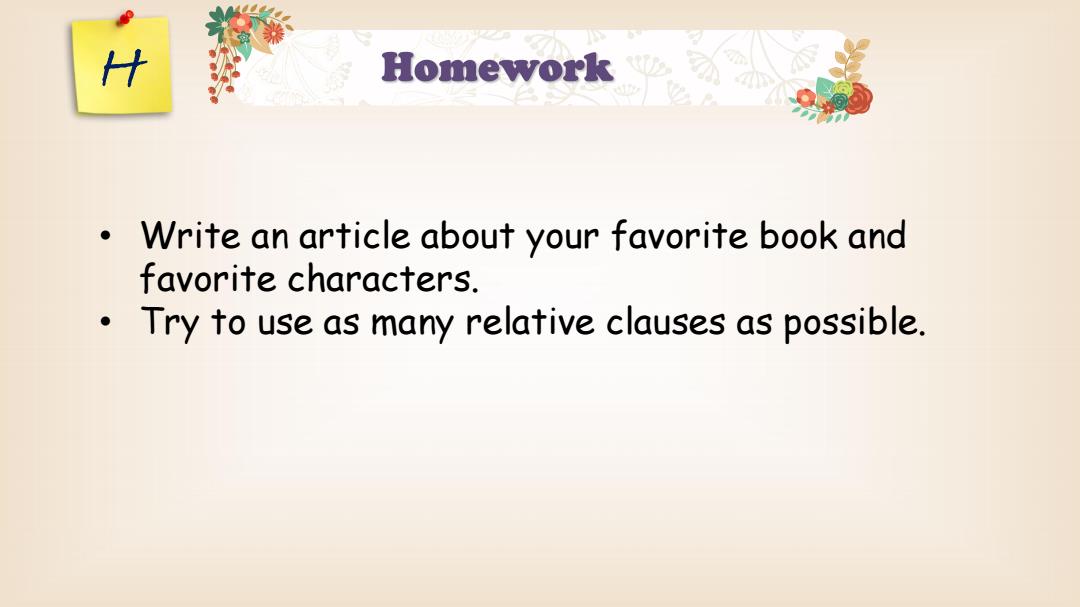 H

Homework

• Write an article about your favorite book and favorite characters.
• Try to use as many relative clauses as possible.